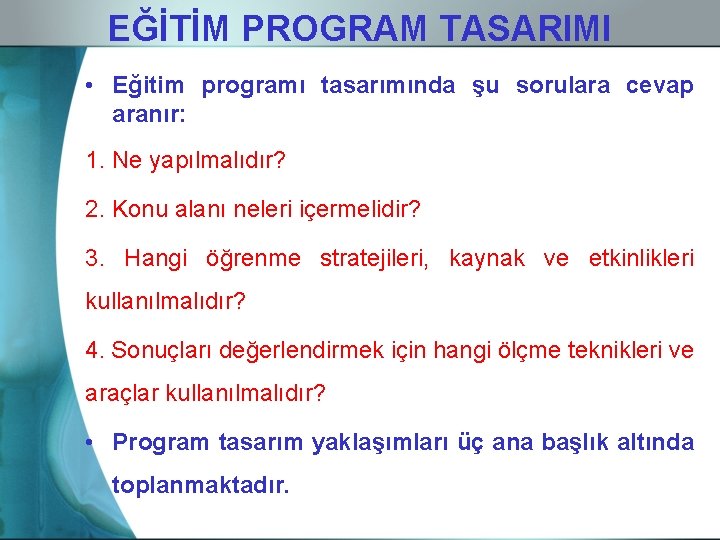 EĞİTİM PROGRAM TASARIMI

• Eğitim programı tasarımında şu sorulara cevap aranır:

1. Ne yapılmalıdır?

2. Konu alanı neleri içermelidir?

3. Hangi öğrenme stratejileri, kaynak ve etkinlikleri kullanılmalıdır?

4. Sonuçları değerlendirmek için hangi ölçme teknikleri ve araçlar kullanılmalıdır?

• Program tasarım yaklaşımları üç ana başlık altında toplanmaktadır.